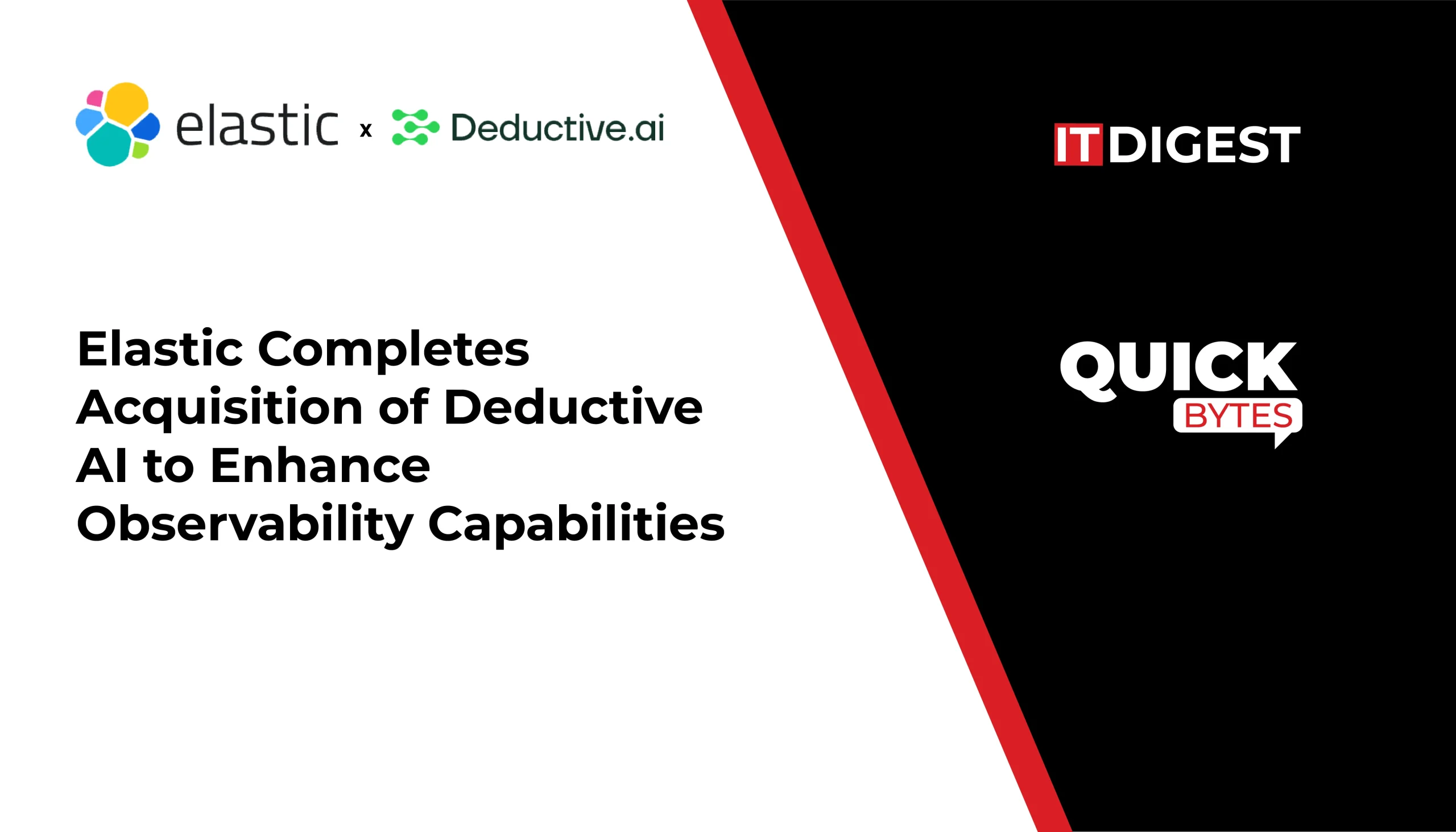 elastic x Deductive.ai

Elastic Completes Acquisition of Deductive AI to Enhance Observability Capabilities

IT DIGEST

QUICK BYTES